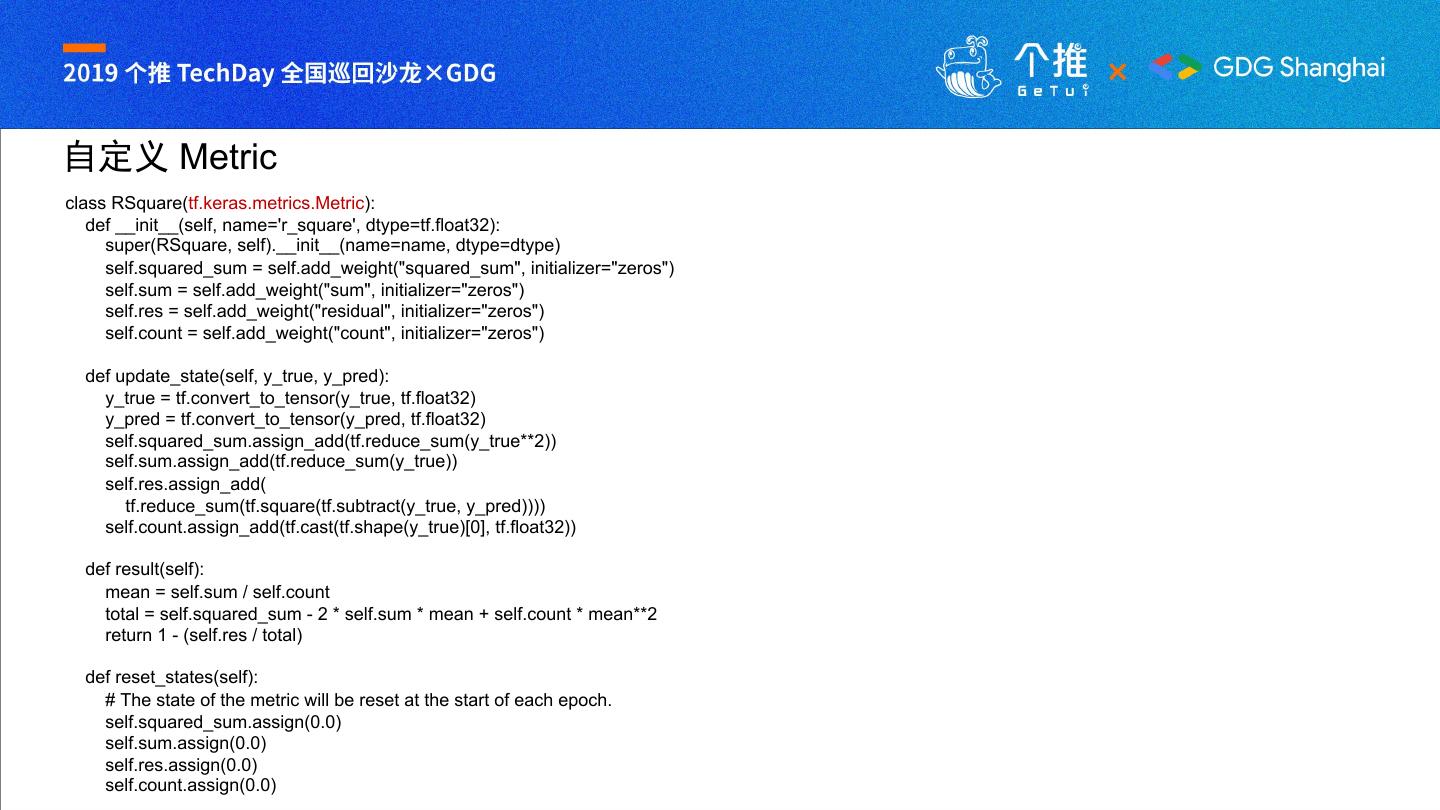 2019 个推 TechDay 全国巡回沙龙×GDG

个推 GeTui × GDG Shanghai

自定义 Metric

class RSquare(tf.keras.metrics.Metric):
    def __init__(self, name='r_square', dtype=tf.float32):
        super(RSquare, self).__init__(name=name, dtype=dtype)
        self.squared_sum = self.add_weight("squared_sum", initializer="zeros")
        self.sum = self.add_weight("sum", initializer="zeros")
        self.res = self.add_weight("residual", initializer="zeros")
        self.count = self.add_weight("count", initializer="zeros")

    def update_state(self, y_true, y_pred):
        y_true = tf.convert_to_tensor(y_true, tf.float32)
        y_pred = tf.convert_to_tensor(y_pred, tf.float32)
        self.squared_sum.assign_add(tf.reduce_sum(y_true**2))
        self.sum.assign_add(tf.reduce_sum(y_true))
        self.res.assign_add(
            tf.reduce_sum(tf.square(tf.subtract(y_true, y_pred))))
        self.count.assign_add(tf.cast(tf.shape(y_true)[0], tf.float32))

    def result(self):
        mean = self.sum / self.count
        total = self.squared_sum - 2 * self.sum * mean + self.count * mean**2
        return 1 - (self.res / total)

    def reset_states(self):
        # The state of the metric will be reset at the start of each epoch.
        self.squared_sum.assign(0.0)
        self.sum.assign(0.0)
        self.res.assign(0.0)
        self.count.assign(0.0)